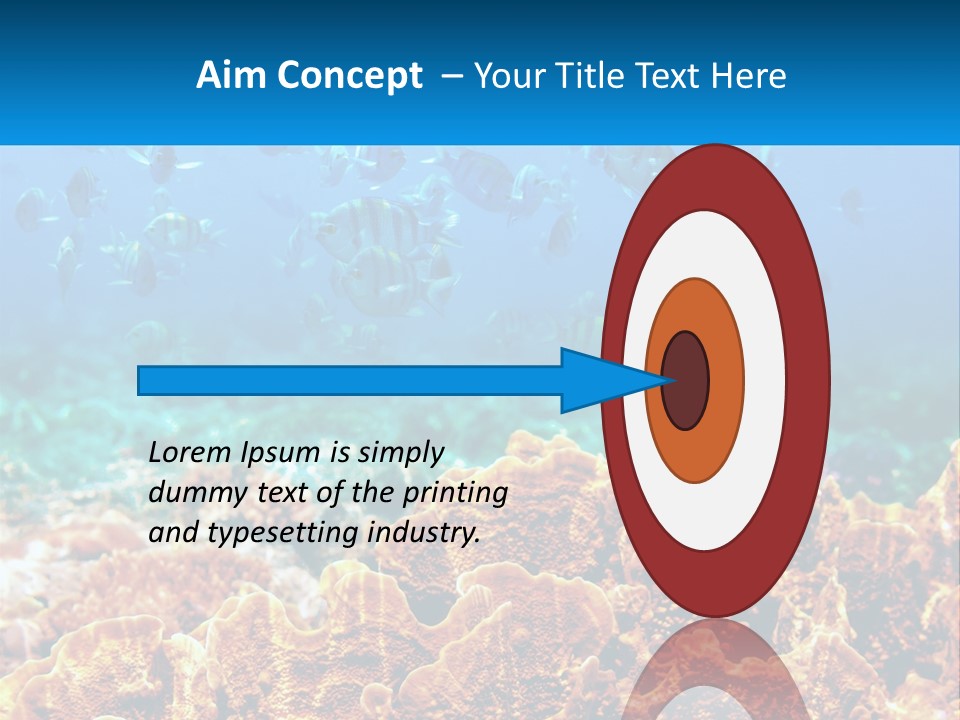 Aim Concept – Your Title Text Here

Lorem Ipsum is simply dummy text of the printing and typesetting industry.